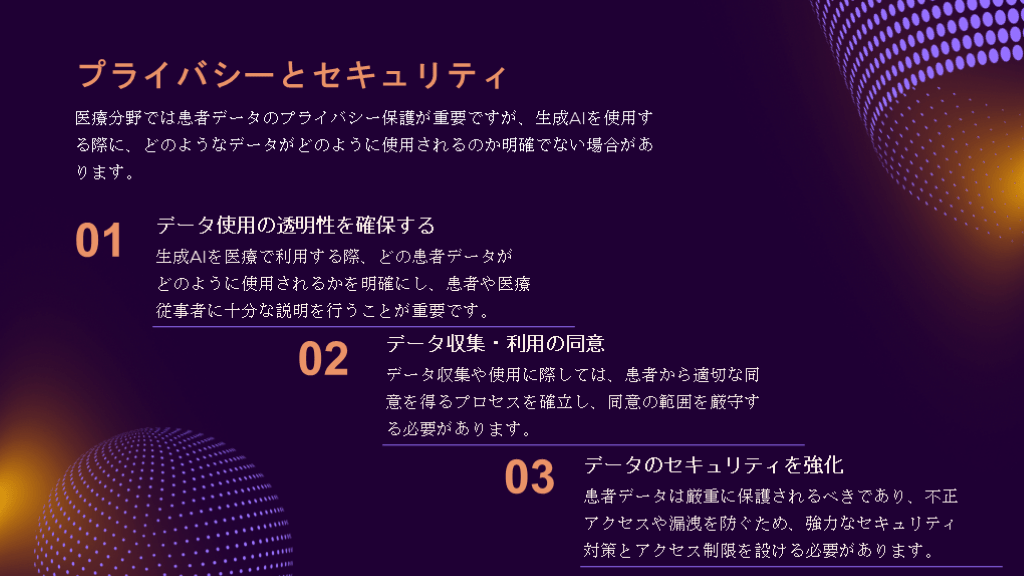 プライバシーとセキュリティ

医療分野では患者データのプライバシー保護が重要ですが、生成AIを使用する際に、どのようなデータがどのように使用されるのか明確でない場合があります。

01

データ使用の透明性を確保する

生成AIを医療で利用する際、どの患者データがどのように使用されるかを明確にし、患者や医療従事者に十分な説明を行うことが重要です。

02

データ収集・利用の同意

データ収集や使用に際しては、患者から適切な同意を得るプロセスを確立し、同意の範囲を厳守する必要があります。

03

データのセキュリティを強化

患者データは厳重に保護されるべきであり、不正アクセスや漏洩を防ぐため、強力なセキュリティ対策とアクセス制限を設ける必要があります。